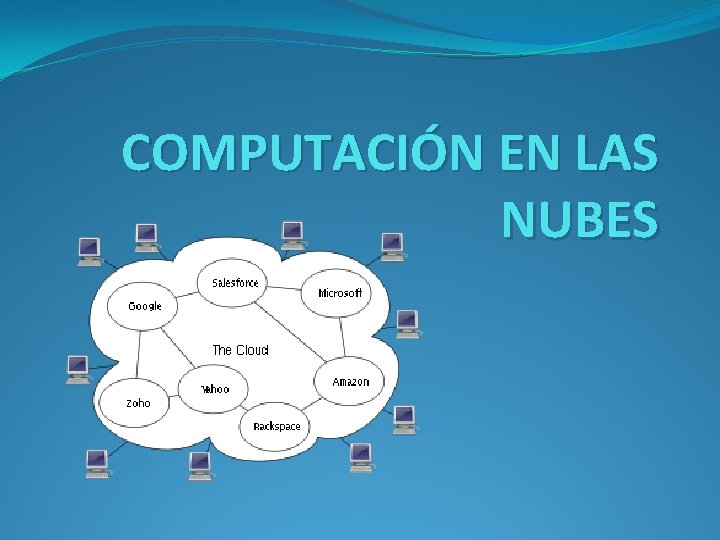 COMPUTACIÓN EN LAS NUBES

Salesforce
Google
Microsoft
The Cloud
Yahoo
Amazon
Zoho
Rackspace